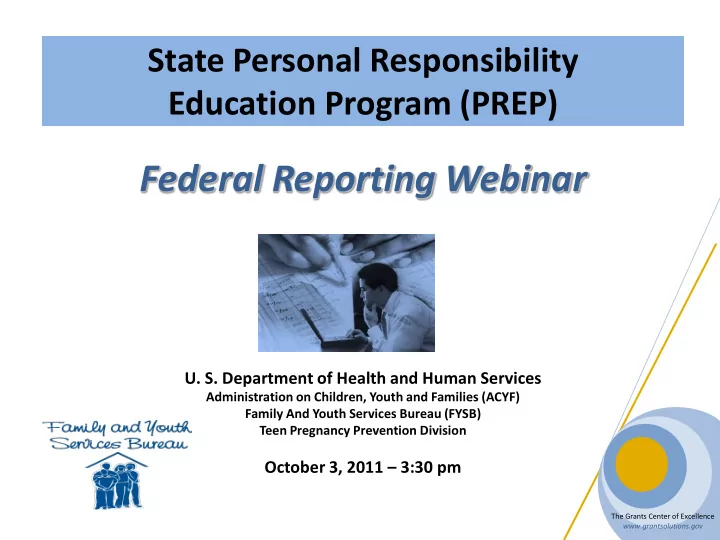 State Personal Responsibility Education Program (PREP)

Federal Reporting Webinar

U. S. Department of Health and Human Services
Administration on Children, Youth and Families (ACYF)
Family And Youth Services Bureau (FYSB)
Teen Pregnancy Prevention Division

October 3, 2011 – 3:30 pm

Family and Youth Services Bureau

The Grants Center of Excellence
www.grantsolutions.gov